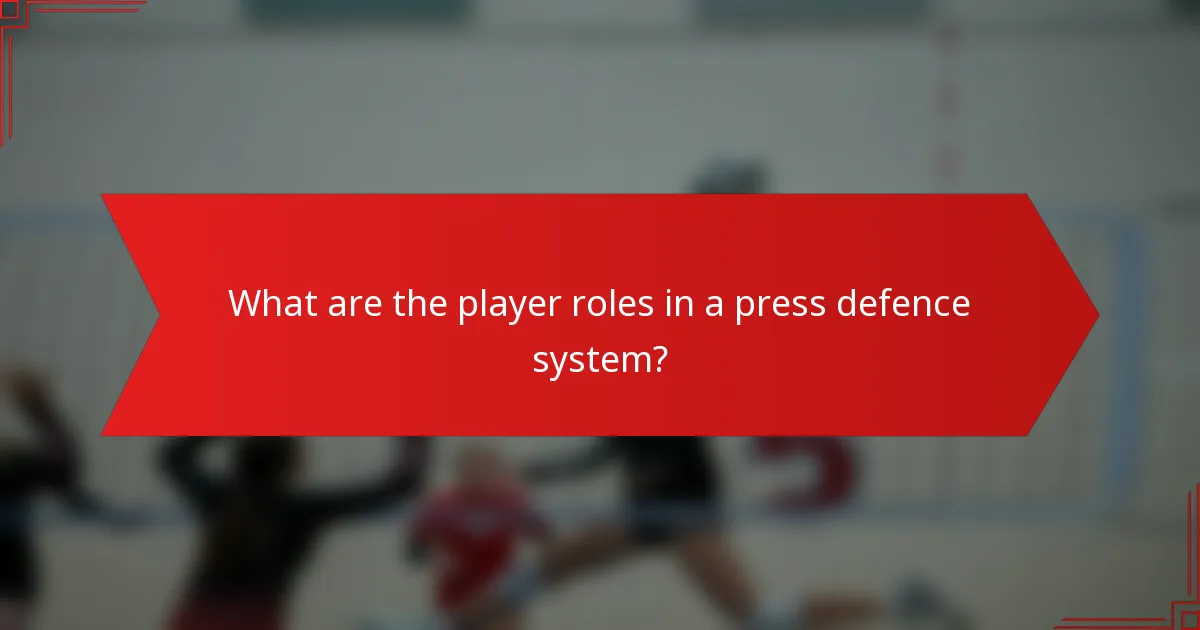 What are the player roles in a press defence system?